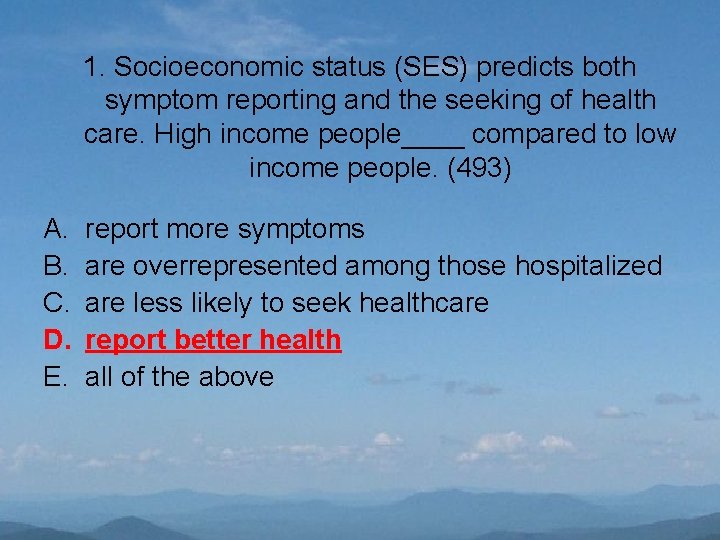 1. Socioeconomic status (SES) predicts both symptom reporting and the seeking of health care. High income people____ compared to low income people. (493)

A. report more symptoms
B. are overrepresented among those hospitalized
C. are less likely to seek healthcare
D. report better health
E. all of the above